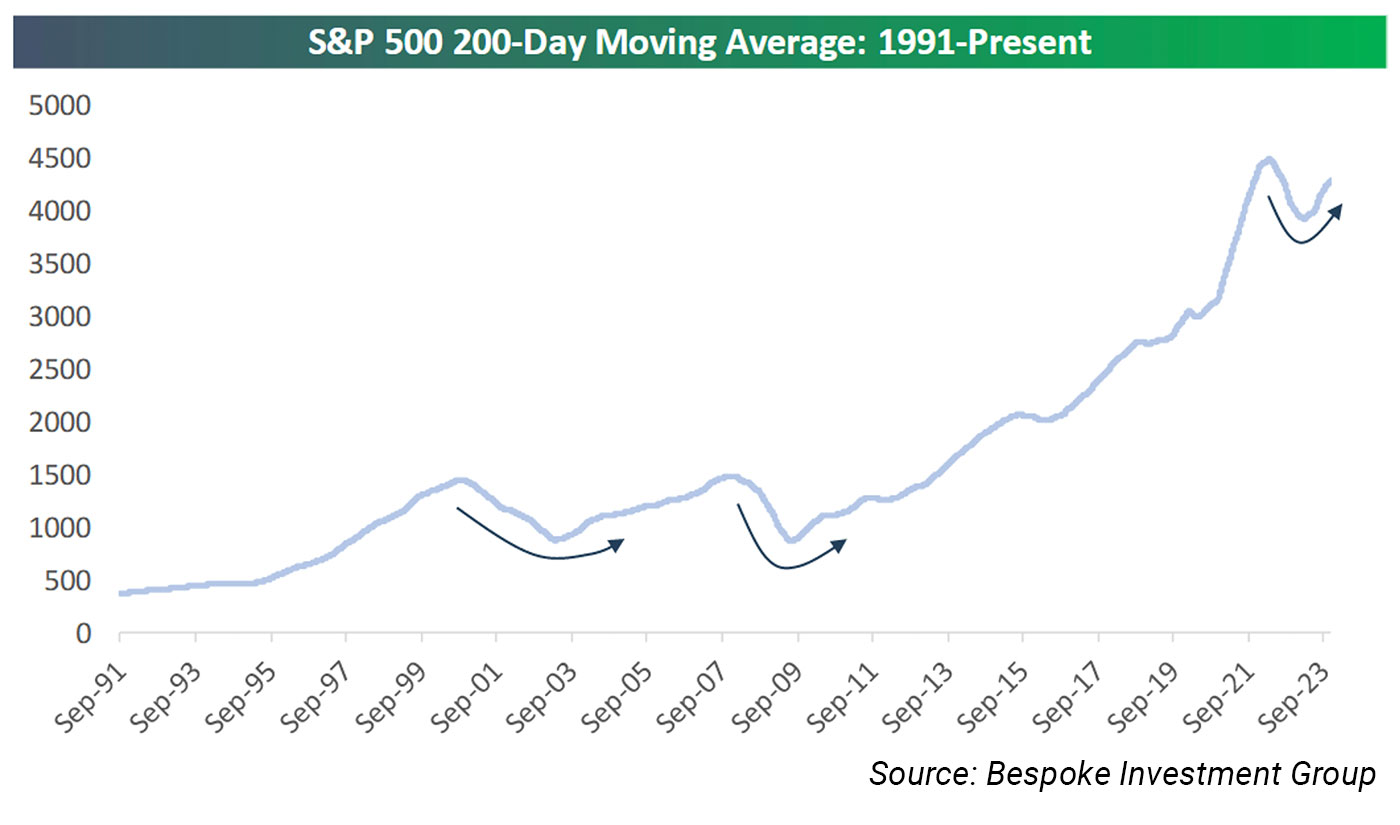 S&P 500 200-Day Moving Average: 1991-Present

5000
4500
4000
3500
3000
2500
2000
1500
1000
500
0

Sep-91
Sep-93
Sep-95
Sep-97
Sep-99
Sep-01
Sep-03
Sep-05
Sep-07
Sep-09
Sep-11
Sep-13
Sep-15
Sep-17
Sep-19
Sep-21
Sep-23

Source: Bespoke Investment Group